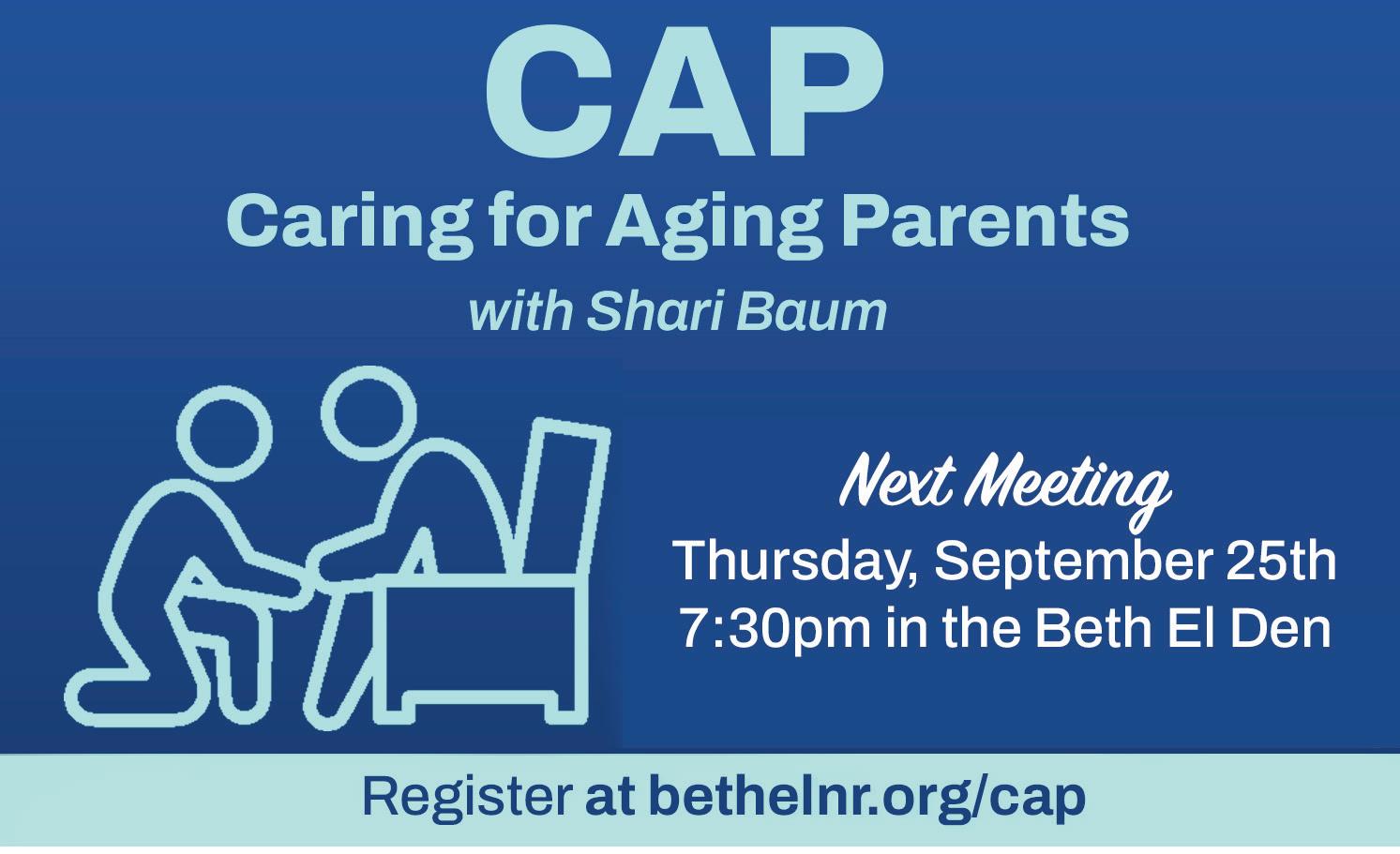 CAP
Caring for Aging Parents
with Shari Baum

Next Meeting
Thursday, September 25th
7:30pm in the Beth El Den

Register at bethelnr.org/cap